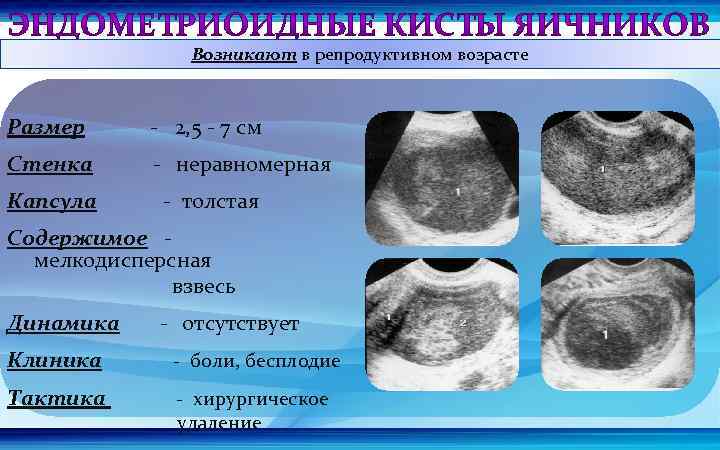 ЭНДОМЕТРИОИДНЫЕ КИСТЫ ЯИЧНИКОВ

Возникают в репродуктивном возрасте

Размер - 2,5 - 7 см

Стенка - неравномерная

Капсула - толстая

Содержимое - мелкодисперсная взвесь

Динамика - отсутствует

Клиника - боли, бесплодие

Тактика - хирургическое удаление

1

1

1

2

1